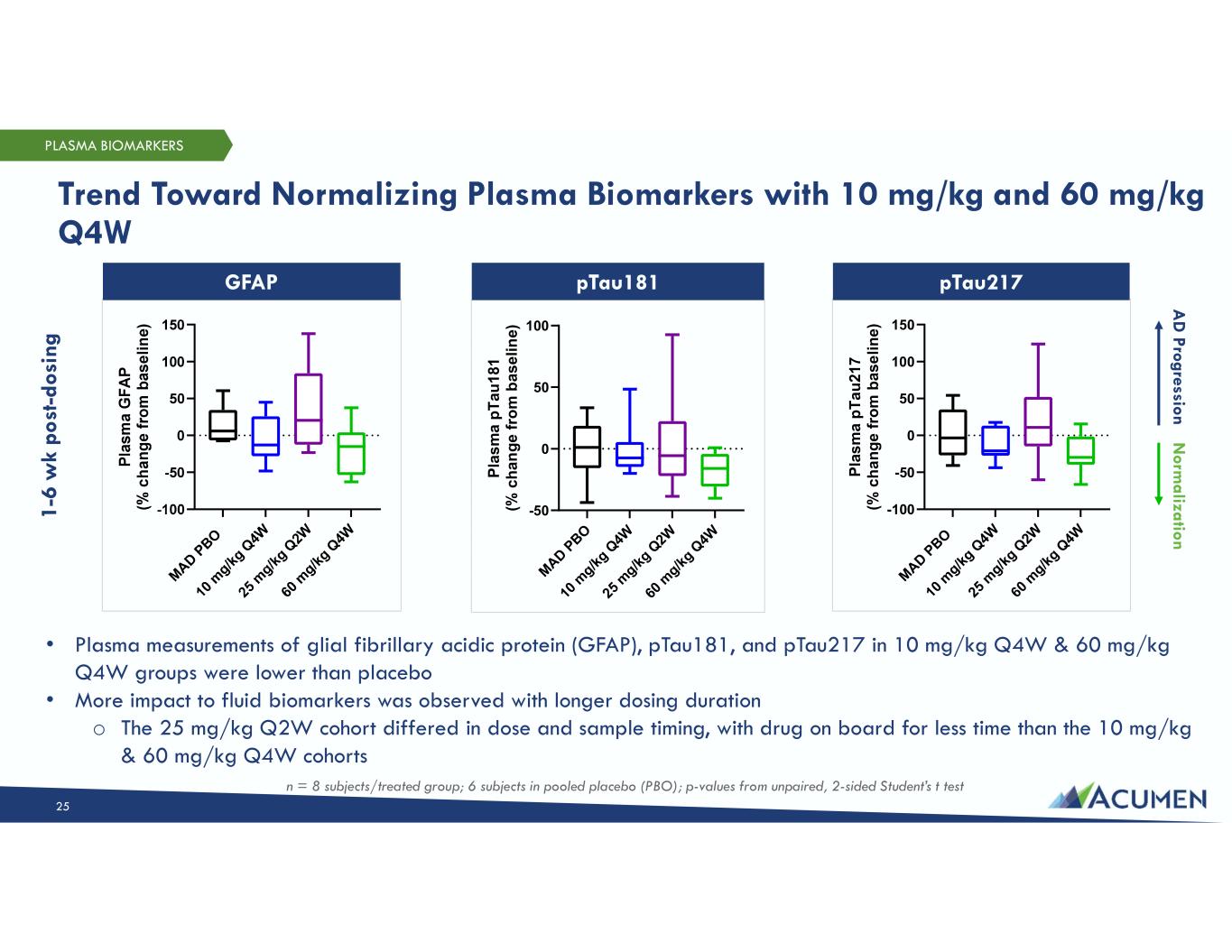 PLASMA BIOMARKERS

Trend Toward Normalizing Plasma Biomarkers with 10 mg/kg and 60 mg/kg Q4W

1-6 wk post-dosing

GFAP

Plasma GFAP (% change from baseline)

150
100
50
0
-50
-100

MAD PBO
10 mg/kg Q4W
25 mg/kg Q2W
60 mg/kg Q4W

pTau181

Plasma pTau181 (% change from baseline)

100
50
0
-50

MAD PBO
10 mg/kg Q4W
25 mg/kg Q2W
60 mg/kg Q4W

pTau217

Plasma pTau217 (% change from baseline)

150
100
50
0
-50
-100

MAD PBO
10 mg/kg Q4W
25 mg/kg Q2W
60 mg/kg Q4W

AD Progression

Normalization

• Plasma measurements of glial fibrillary acidic protein (GFAP), pTau181, and pTau217 in 10 mg/kg Q4W & 60 mg/kg Q4W groups were lower than placebo
• More impact to fluid biomarkers was observed with longer dosing duration
o The 25 mg/kg Q2W cohort differed in dose and sample timing, with drug on board for less time than the 10 mg/kg & 60 mg/kg Q4W cohorts

n = 8 subjects/treated group; 6 subjects in pooled placebo (PBO); p-values from unpaired, 2-sided Student's t test

25

ACUMEN